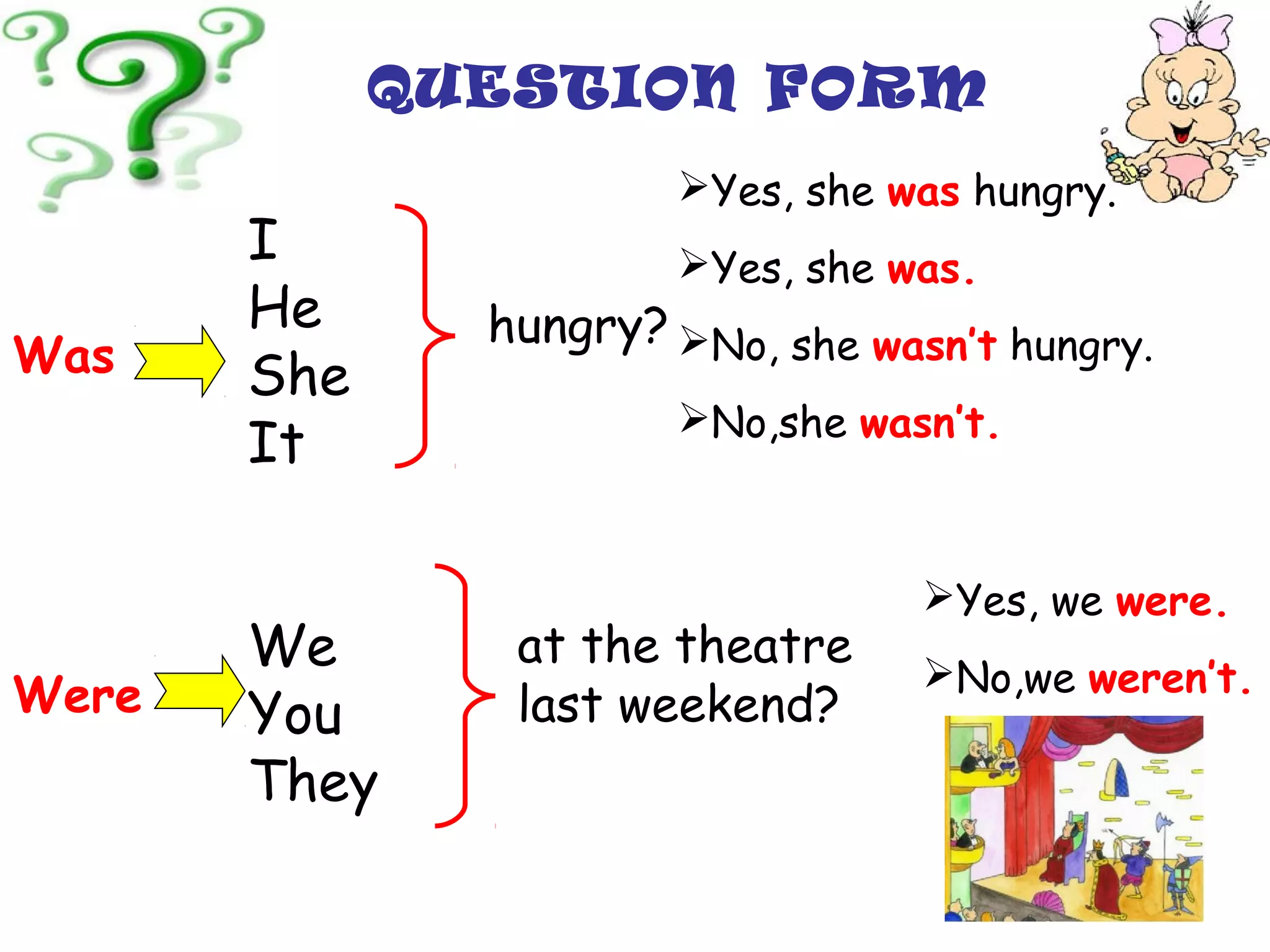 QUESTION FORM

Was

I
He
She
It

hungry?

➢Yes, she was hungry.
➢Yes, she was.
➢No, she wasn't hungry.
➢No,she wasn't.

Were

We
You
They

at the theatre last weekend?

➢Yes, we were.
➢No,we weren't.